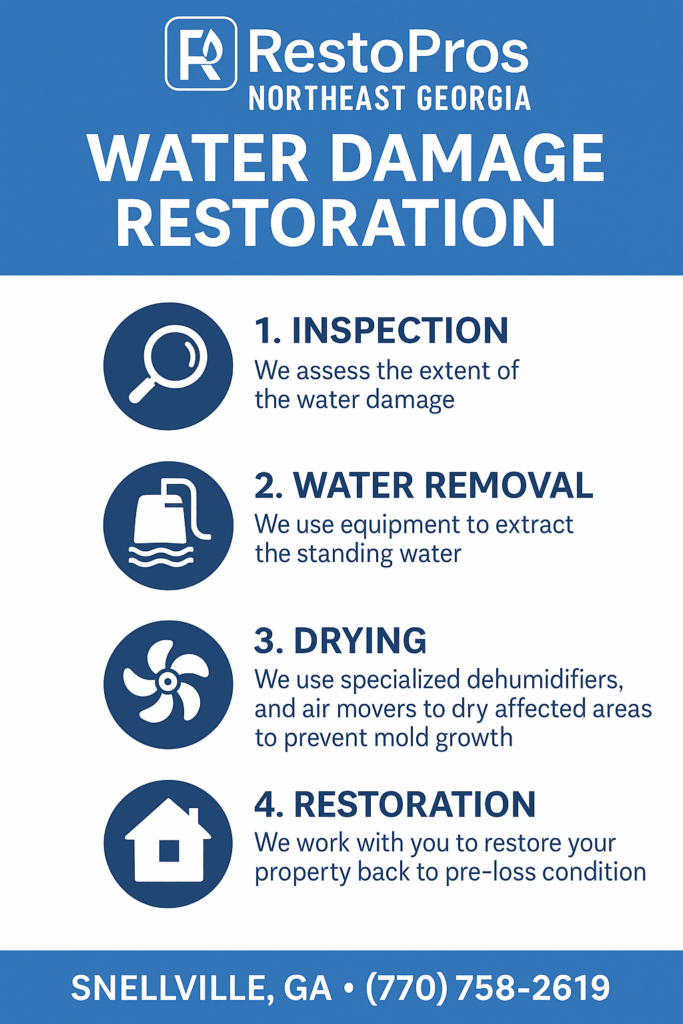 RestoPros
NORTHEAST GEORGIA

WATER DAMAGE RESTORATION

1. INSPECTION
We assess the extent of the water damage

2. WATER REMOVAL
We use equipment to extract the standing water

3. DRYING
We use specialized dehumidifiers, and air movers to dry affected areas to prevent mold growth

4. RESTORATION
We work with you to restore your property back to pre-loss condition

SNELLVILLE, GA • (770) 758-2619